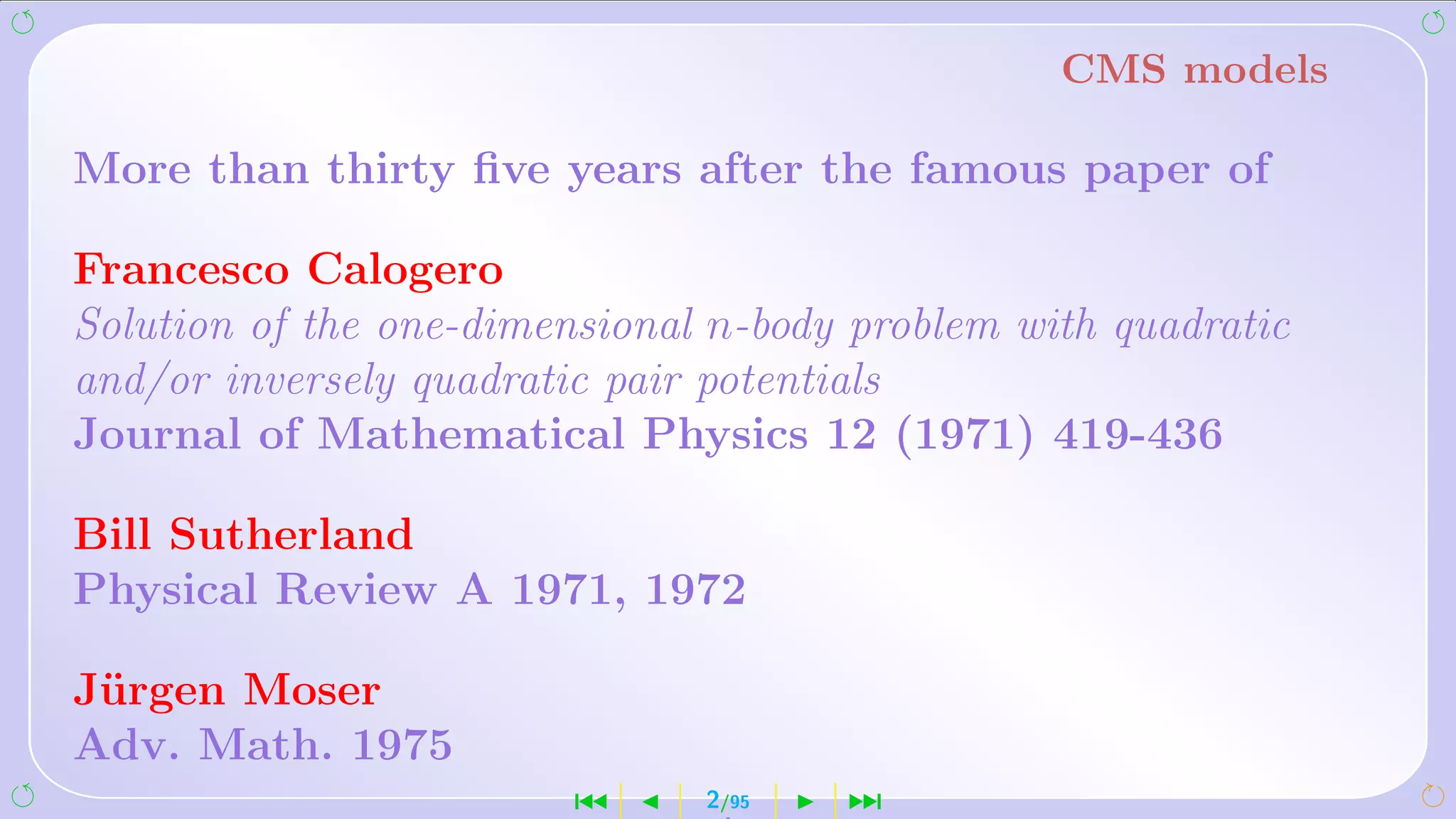 CMS models

More than thirty five years after the famous paper of

Francesco Calogero
Solution of the one-dimensional n-body problem with quadratic and/or inversely quadratic pair potentials
Journal of Mathematical Physics 12 (1971) 419-436

Bill Sutherland
Physical Review A 1971, 1972

Jürgen Moser
Adv. Math. 1975

2/95